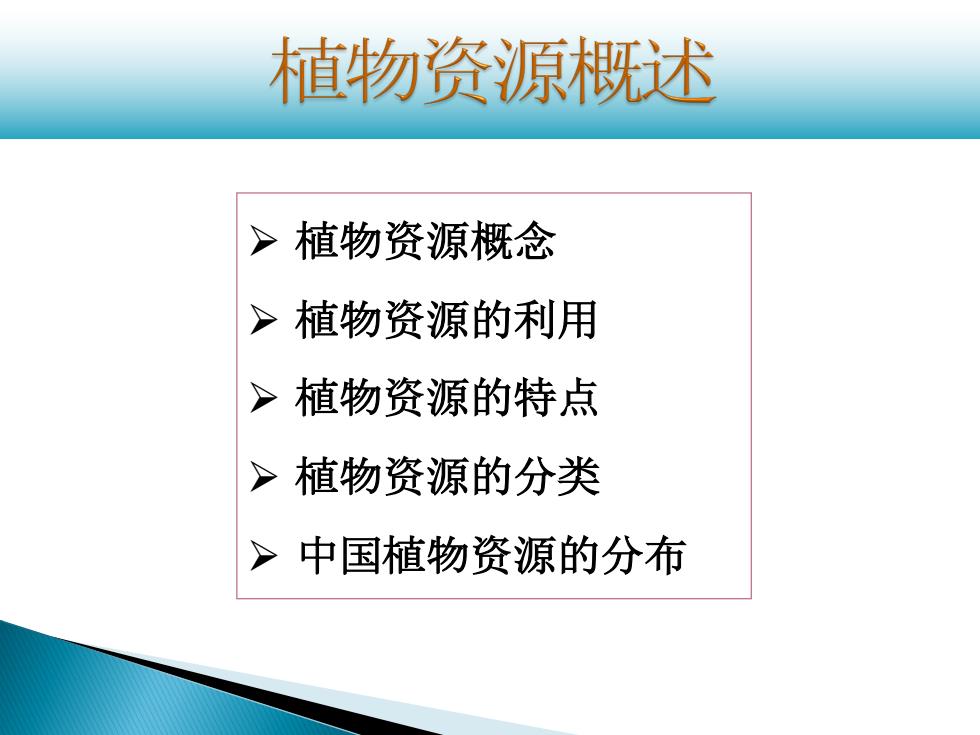 植物资源概述

➢ 植物资源概念
➢ 植物资源的利用
➢ 植物资源的特点
➢ 植物资源的分类
➢ 中国植物资源的分布